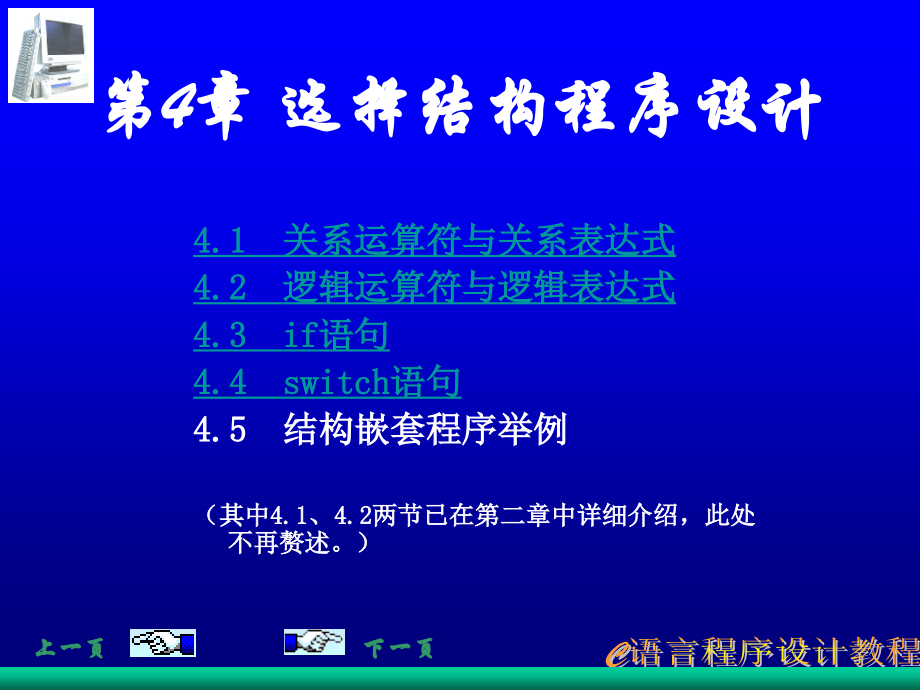 第4章 选择结构程序设计

4.1 关系运算符与关系表达式
4.2 逻辑运算符与逻辑表达式
4.3 if语句
4.4 switch语句
4.5 结构嵌套程序举例

（其中4.1、4.2两节已在第二章中详细介绍，此处不再赘述。）

上一页 下一页

C语言程序设计教程